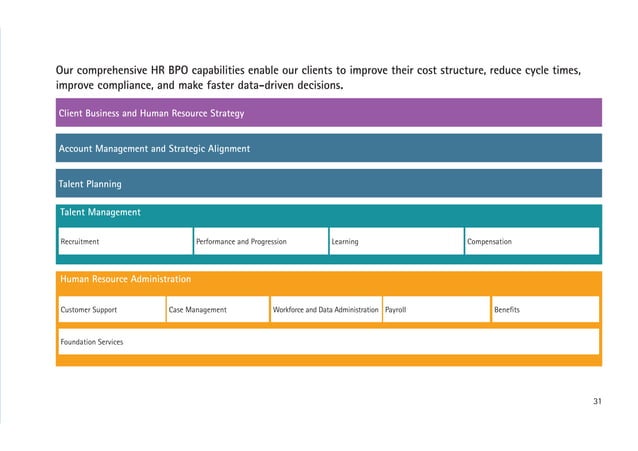 Our comprehensive HR BPO capabilities enable our clients to improve their cost structure, reduce cycle times, improve compliance, and make faster data-driven decisions.

Client Business and Human Resource Strategy

Account Management and Strategic Alignment

Talent Planning

Talent Management

Recruitment

Performance and Progression

Learning

Compensation

Human Resource Administration

Customer Support

Case Management

Workforce and Data Administration

Payroll

Benefits

Foundation Services

31